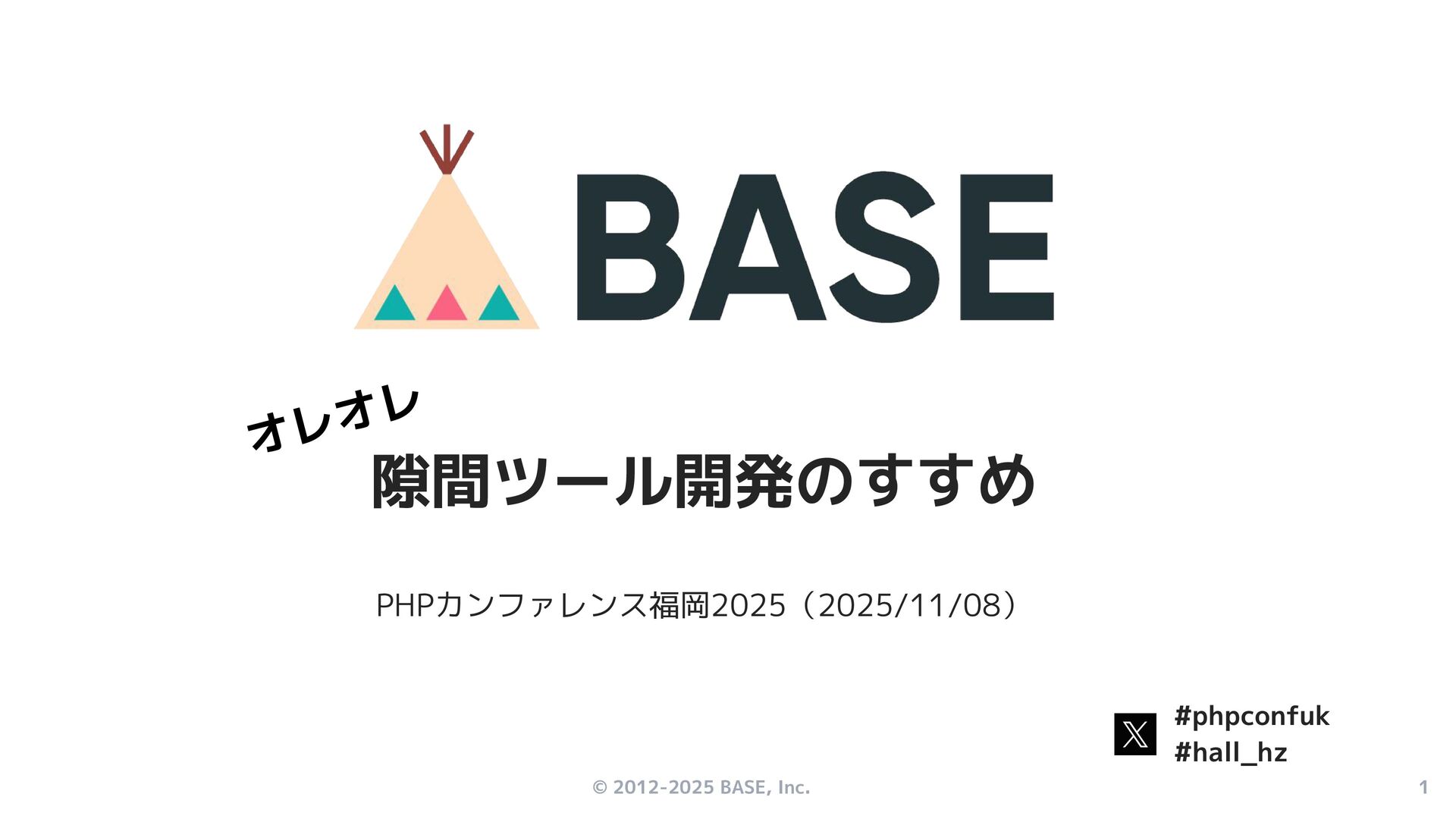 BASE

オレオレ

隙間ツール開発のすすめ

PHPカンファレンス福岡2025（2025/11/08）

#phpconfuk
#hall_hz

© 2012-2025 BASE, Inc.

1